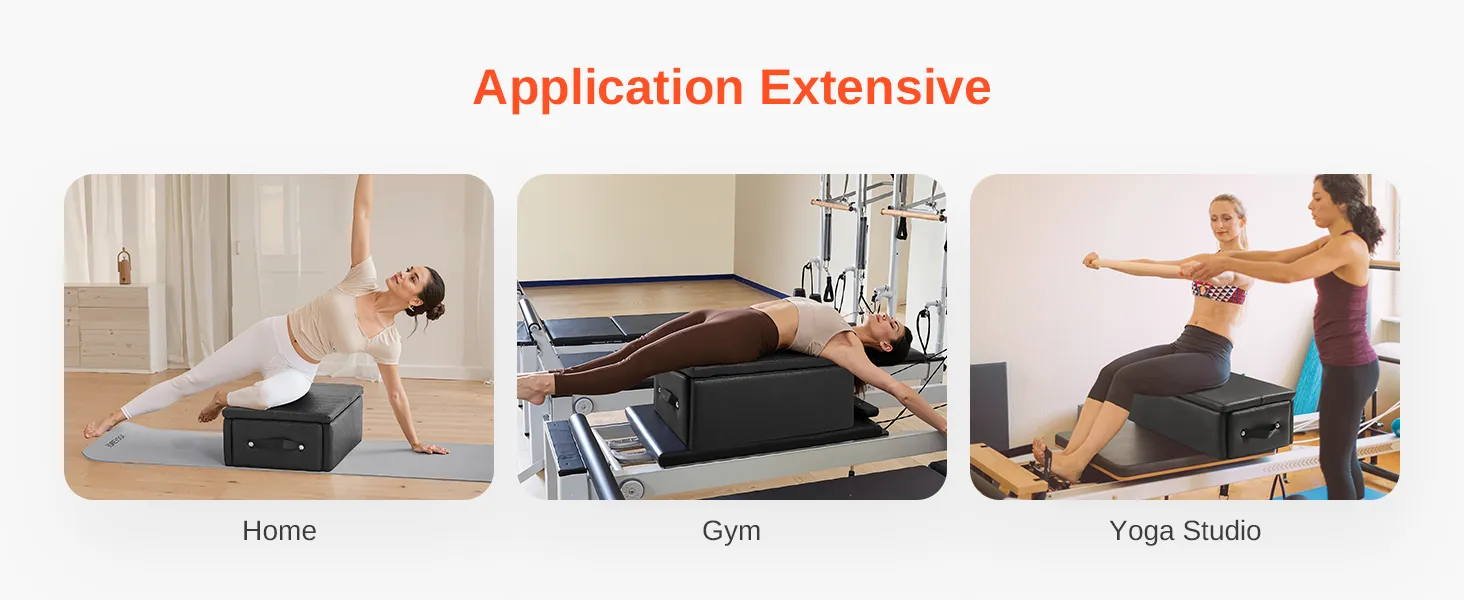 Application Extensive

Home

Gym

Yoga Studio